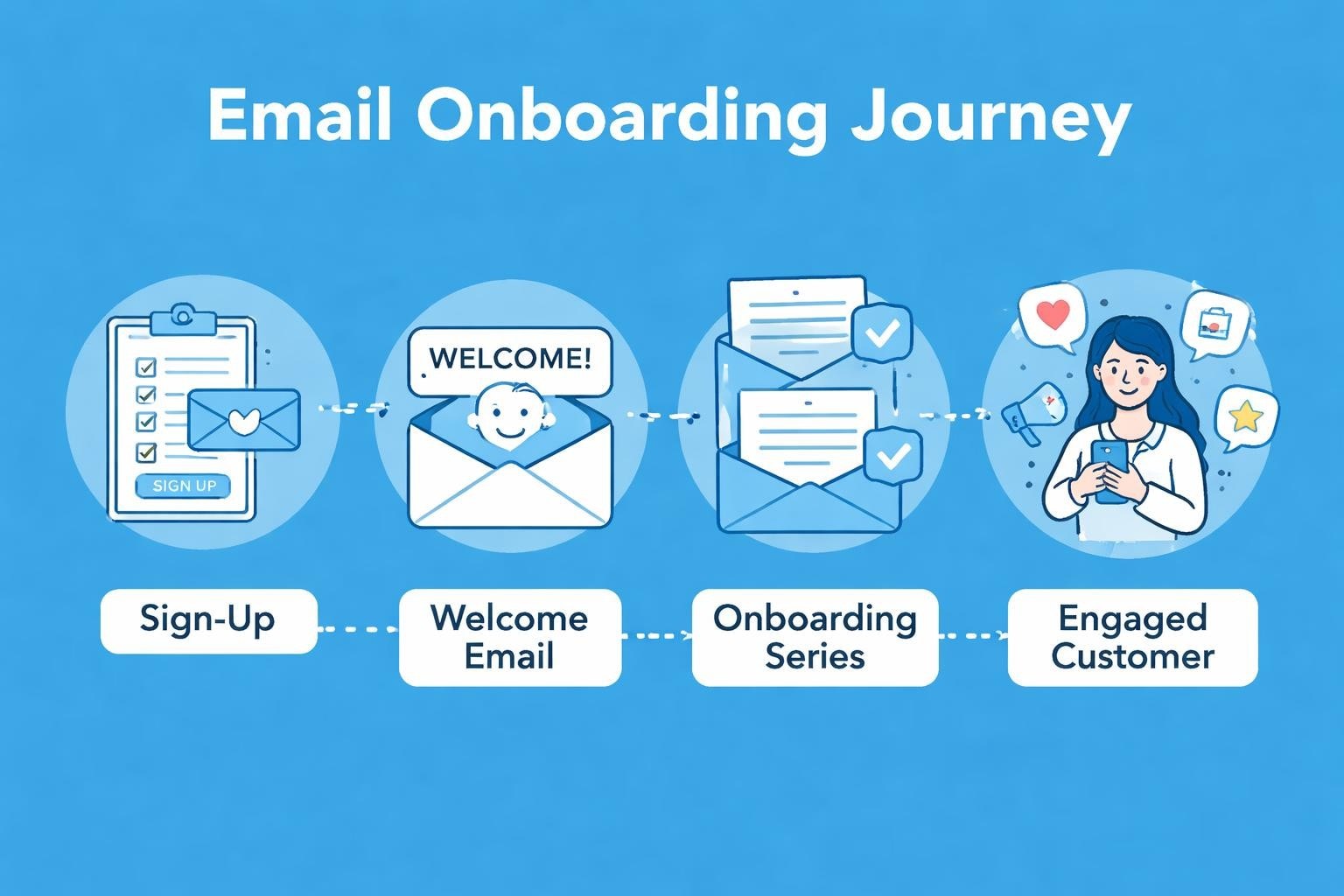 Email Onboarding Journey

SIGN UP

WELCOME!

Sign-Up

Welcome Email

Onboarding Series

Engaged Customer